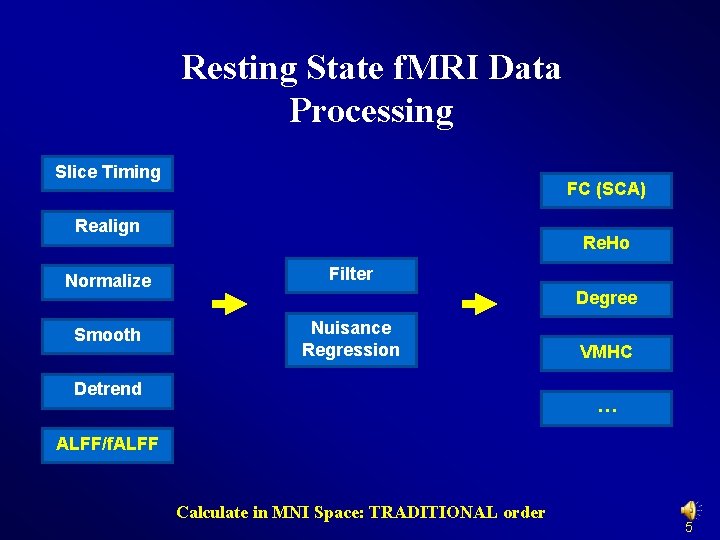 Resting State fMRI Data Processing

Slice Timing

Realign

Normalize

Smooth

Detrend

ALFF/fALFF

Filter

Nuisance Regression

FC (SCA)

ReHo

Degree

VMHC

…

Calculate in MNI Space: TRADITIONAL order

5